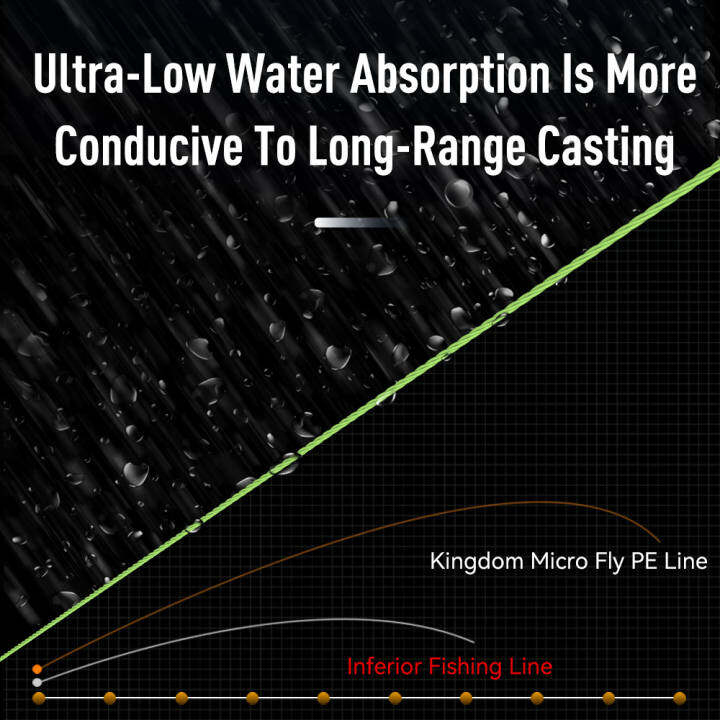 Ultra-Low Water Absorption Is More Conducive To Long-Range Casting

Kingdom Micro Fly PE Line

Inferior Fishing Line